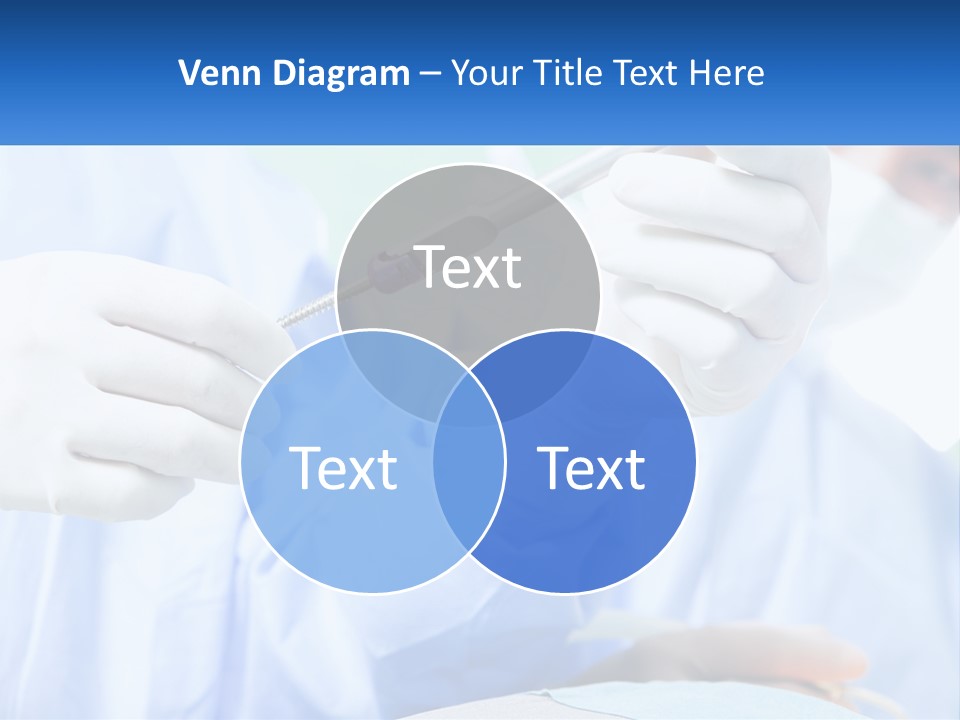 Venn Diagram – Your Title Text Here

Text

Text

Text